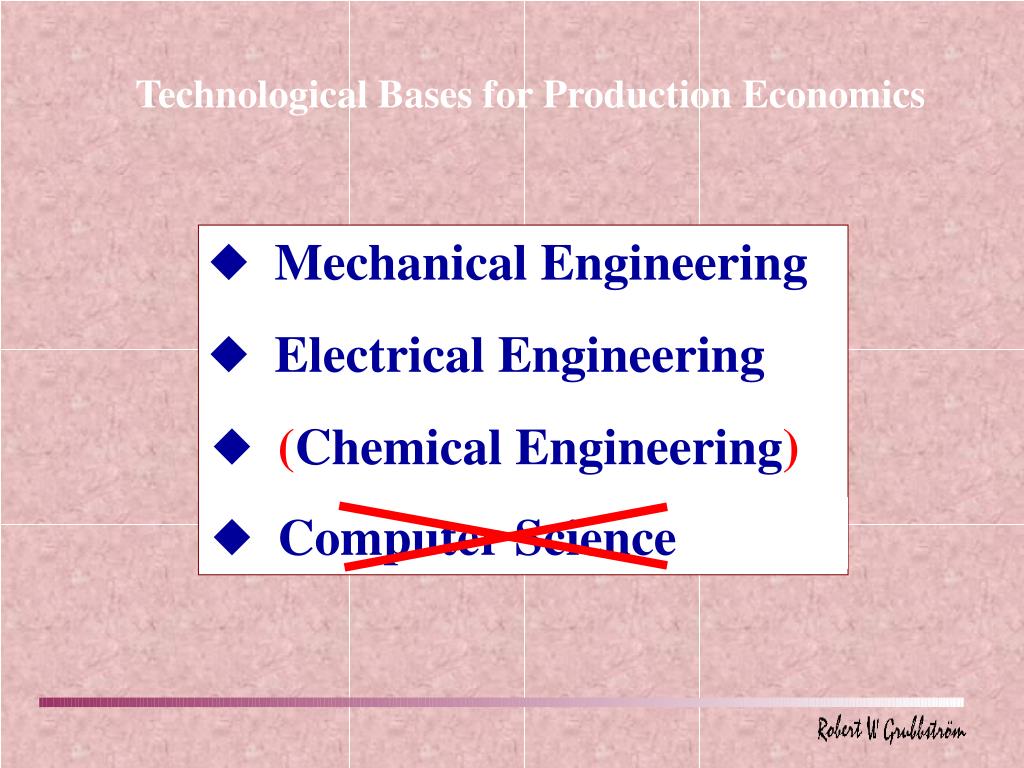 Technological Bases for Production Economics

◆ Mechanical Engineering

◆ Electrical Engineering

◆ (Chemical Engineering)

◆ Computer Science

Robert W Grubbström